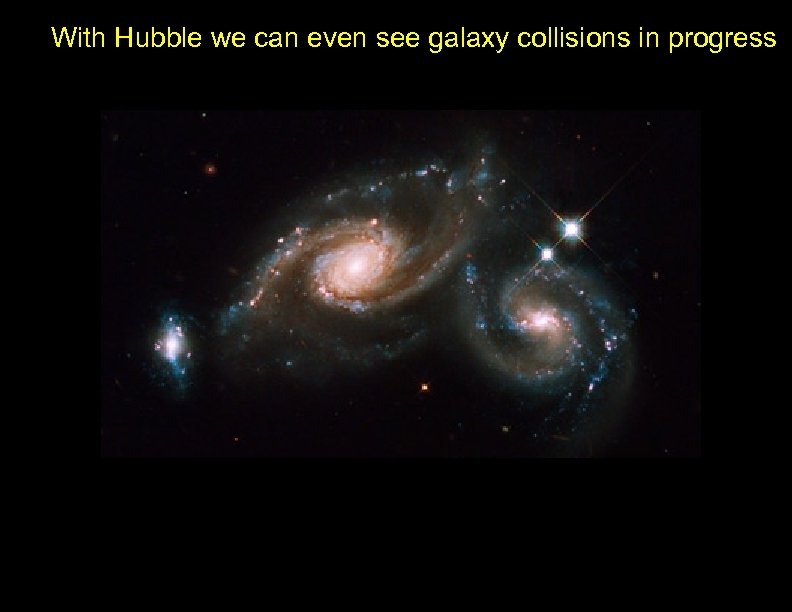 With Hubble we can even see galaxy collisions in progress